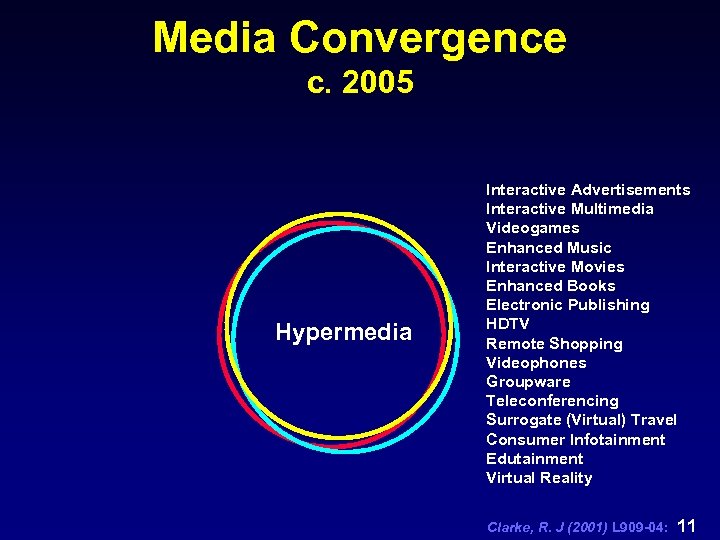 Media Convergence
c. 2005

Hypermedia

Interactive Advertisements
Interactive Multimedia
Videogames
Enhanced Music
Interactive Movies
Enhanced Books
Electronic Publishing
HDTV
Remote Shopping
Videophones
Groupware
Teleconferencing
Surrogate (Virtual) Travel
Consumer Infotainment
Edutainment
Virtual Reality

Clarke, R. J (2001) L909-04: 11